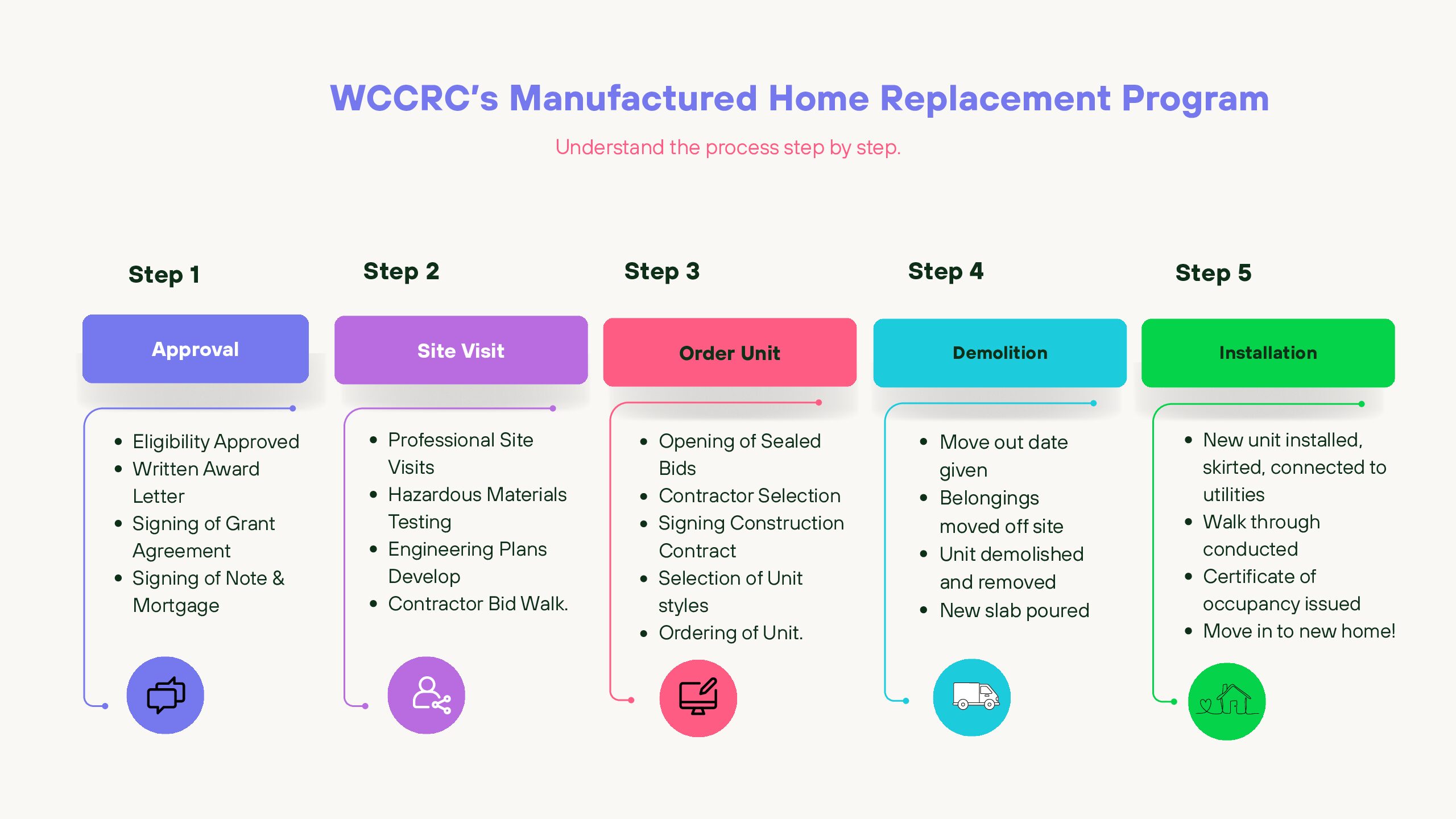 WCCRC's Manufactured Home Replacement Program

Understand the process step by step.

Step 1

Approval

- Eligibility Approved
- Written Award Letter
- Signing of Grant Agreement
- Signing of Note & Mortgage

Step 2

Site Visit

- Professional Site Visits
- Hazardous Materials Testing
- Engineering Plans Develop
- Contractor Bid Walk.

Step 3

Order Unit

- Opening of Sealed Bids
- Contractor Selection
- Signing Construction Contract
- Selection of Unit styles
- Ordering of Unit.

Step 4

Demolition

- Move out date given
- Belongings moved off site
- Unit demolished and removed
- New slab poured

Step 5

Installation

- New unit installed, skirted, connected to utilities
- Walk through conducted
- Certificate of occupancy issued
- Move in to new home!